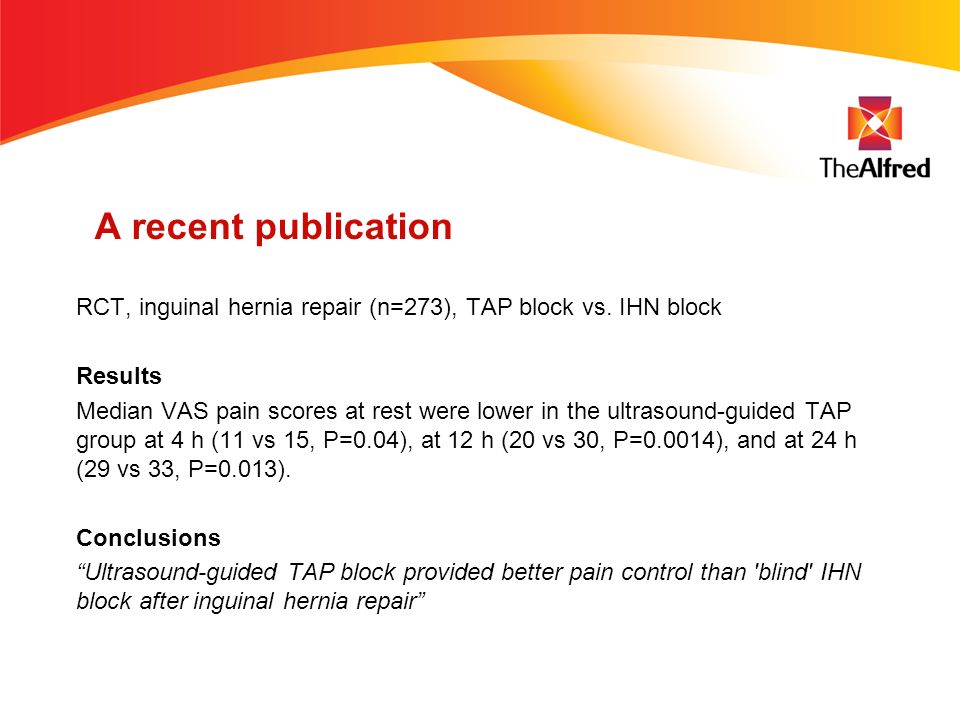 TheAlfred

A recent publication

RCT, inguinal hernia repair (n=273), TAP block vs. IHN block

Results

Median VAS pain scores at rest were lower in the ultrasound-guided TAP group at 4 h (11 vs 15, P=0.04), at 12 h (20 vs 30, P=0.0014), and at 24 h (29 vs 33, P=0.013).

Conclusions

“Ultrasound-guided TAP block provided better pain control than 'blind' IHN block after inguinal hernia repair”